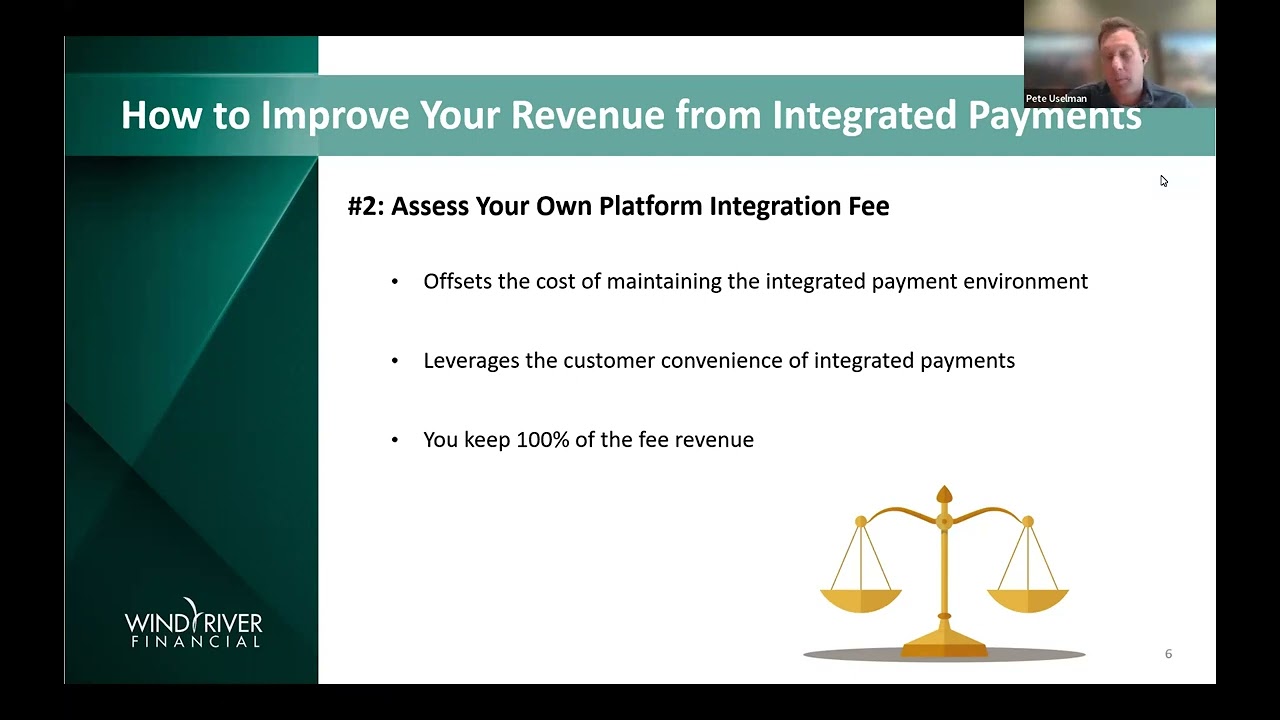 Pete Uselman

How to Improve Your Revenue from Integrated Payments

#2: Assess Your Own Platform Integration Fee

• Offsets the cost of maintaining the integrated payment environment

• Leverages the customer convenience of integrated payments

• You keep 100% of the fee revenue

WIND RIVER
FINANCIAL

6